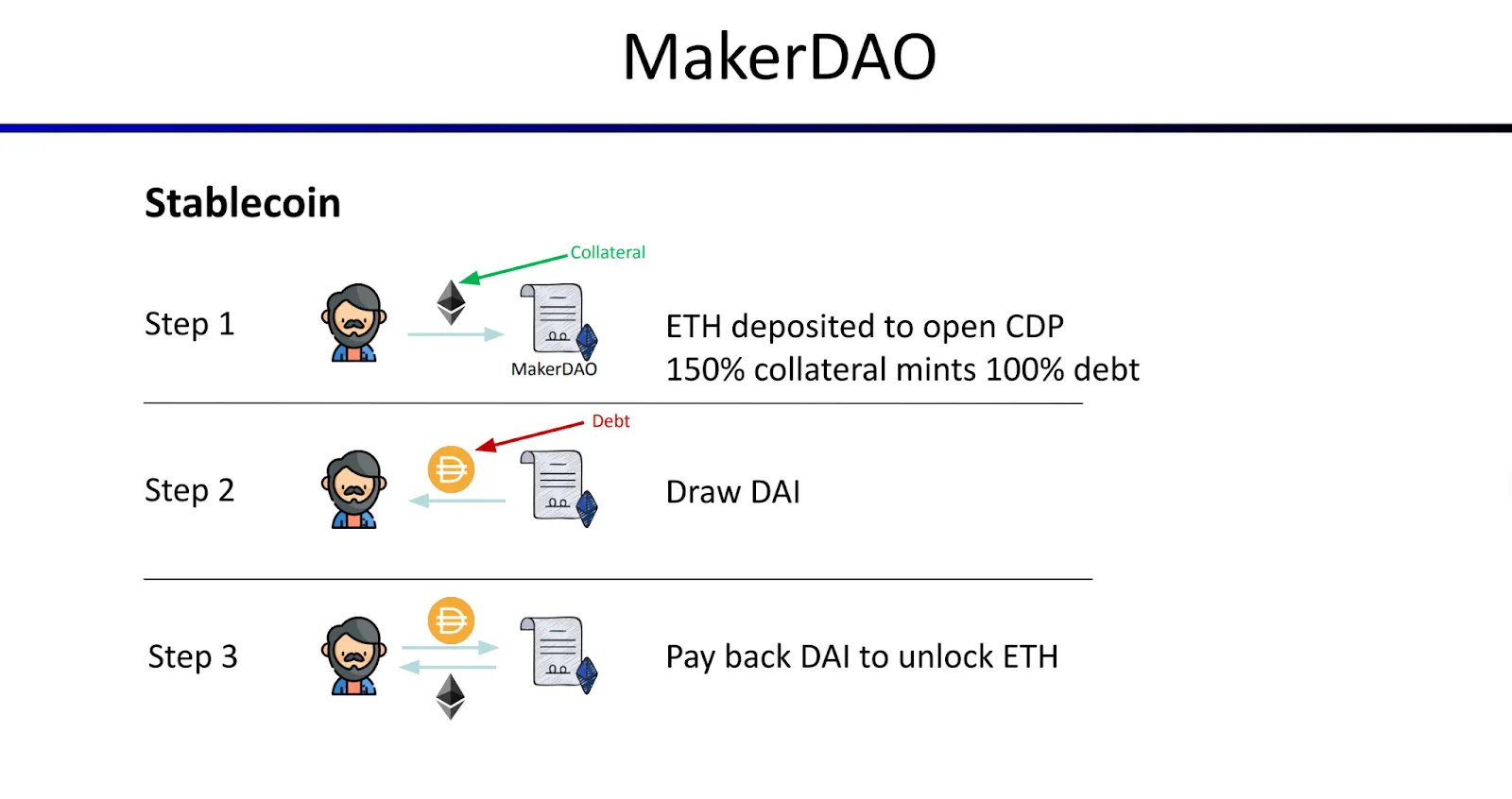 MakerDAO

Stablecoin

Step 1

Collateral

MakerDAO

ETH deposited to open CDP
150% collateral mints 100% debt

Step 2

Debt

Draw DAI

Step 3

Pay back DAI to unlock ETH